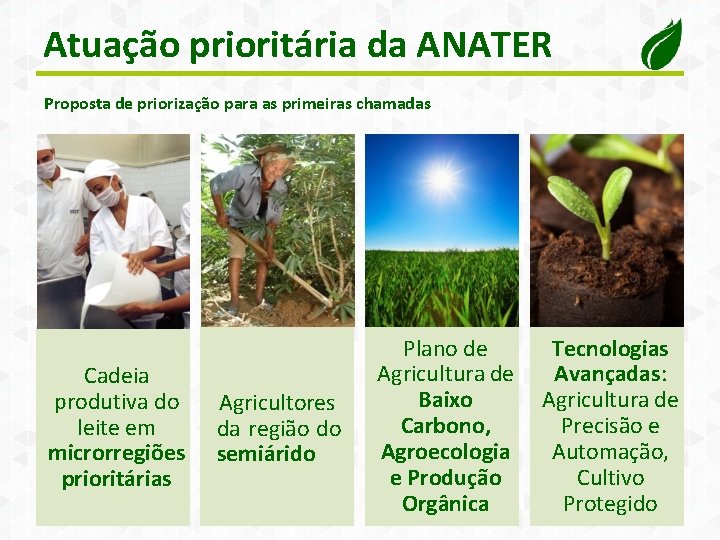 Atuação prioritária da ANATER

Proposta de priorização para as primeiras chamadas

Cadeia produtiva do leite em microrregiões prioritárias

Agricultores da região do semiárido

Plano de Agricultura de Baixo Carbono, Agroecologia e Produção Orgânica

Tecnologias Avançadas: Agricultura de Precisão e Automação, Cultivo Protegido